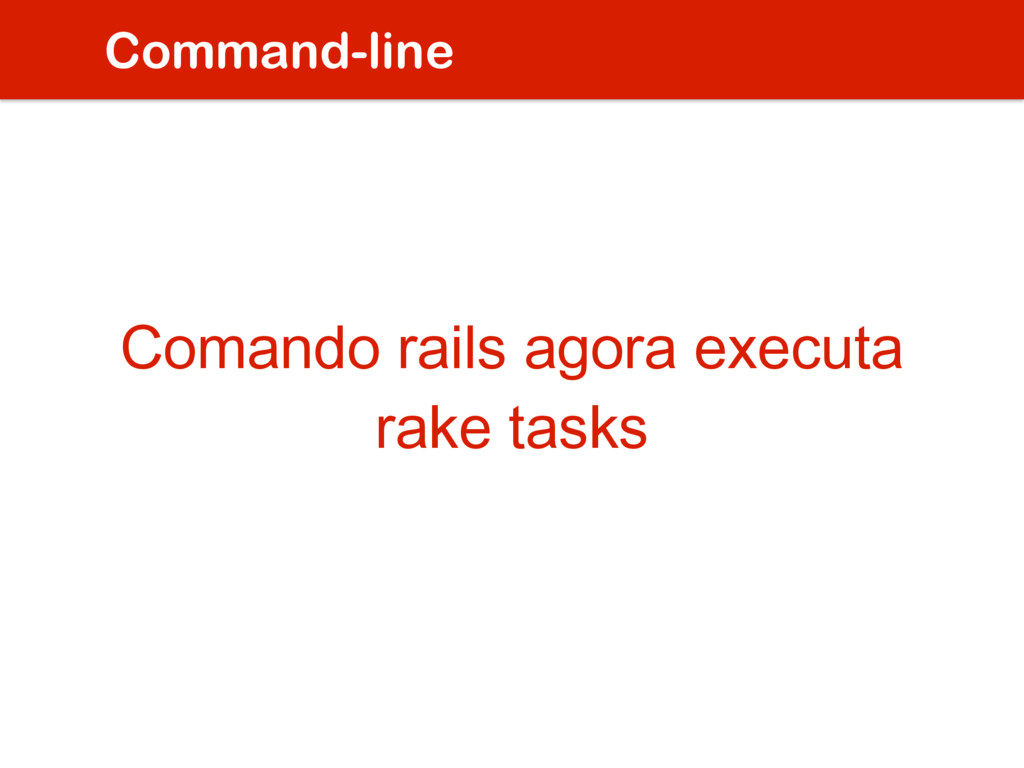 Command-line

Comando rails agora executa rake tasks